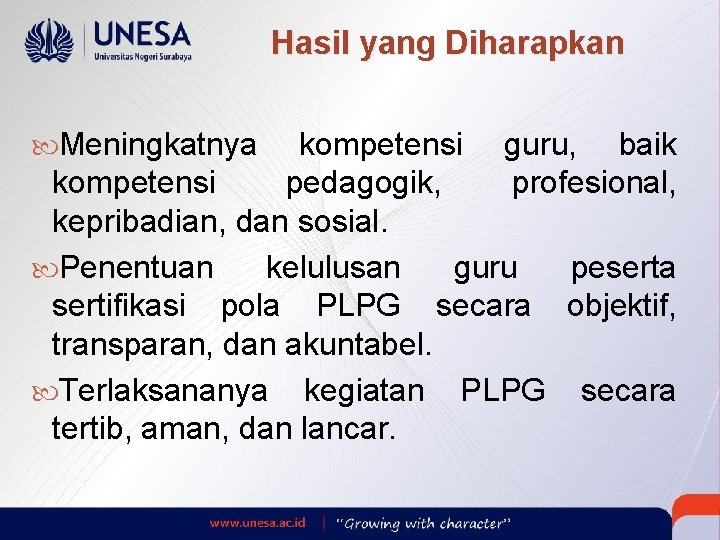 UNESA
Universitas Negeri Surabaya

Hasil yang Diharapkan

Meningkatnya kompetensi guru, baik kompetensi pedagogik, profesional, kepribadian, dan sosial.

Penentuan kelulusan guru peserta sertifikasi pola PLPG secara objektif, transparan, dan akuntabel.

Terlaksananya kegiatan PLPG secara tertib, aman, dan lancar.

www.unesa.ac.id | "Growing with character"